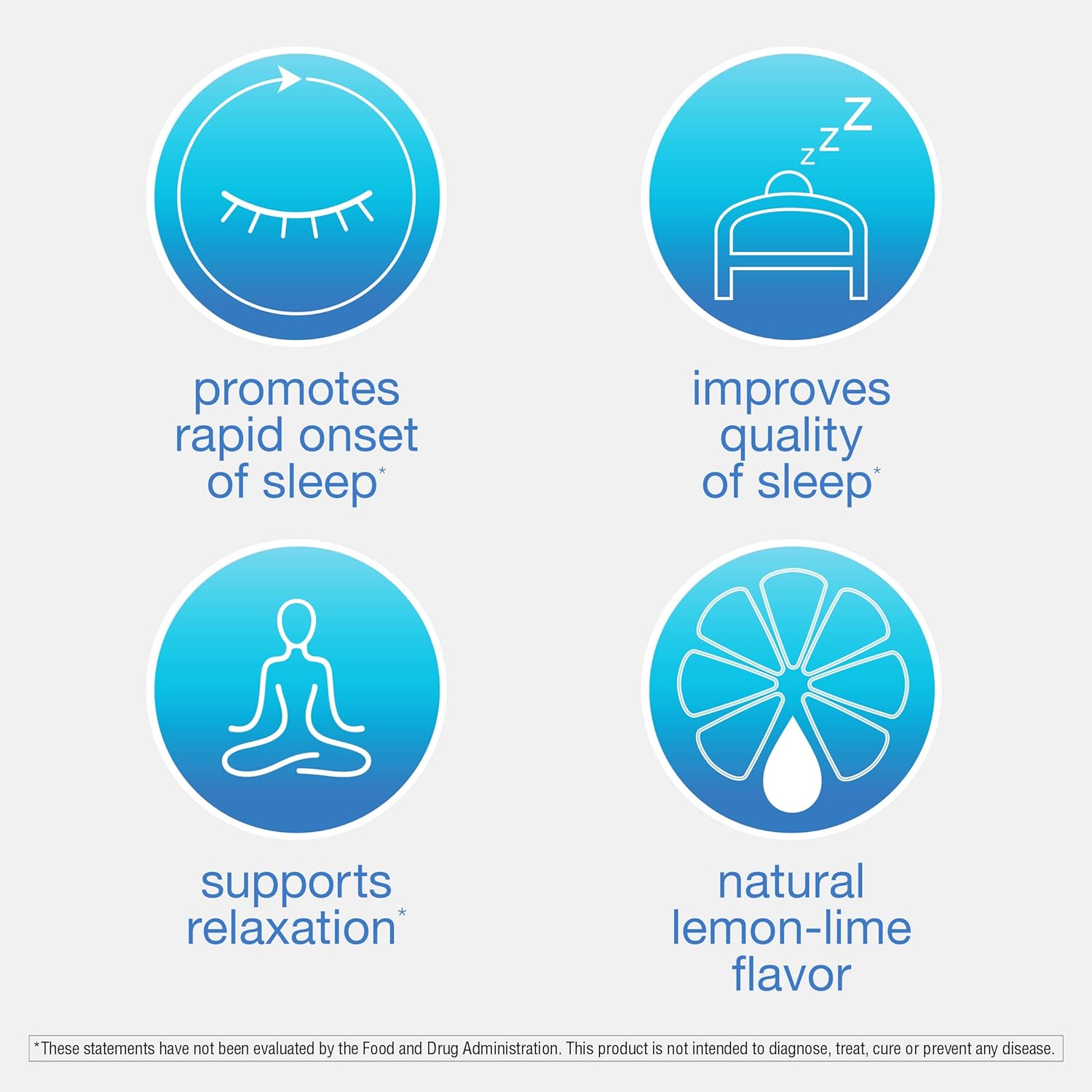 zzZ

promotes rapid onset of sleep*

improves quality of sleep*

supports relaxation*

natural lemon-lime flavor

*These statements have not been evaluated by the Food and Drug Administration. This product is not intended to diagnose, treat, cure or prevent any disease.